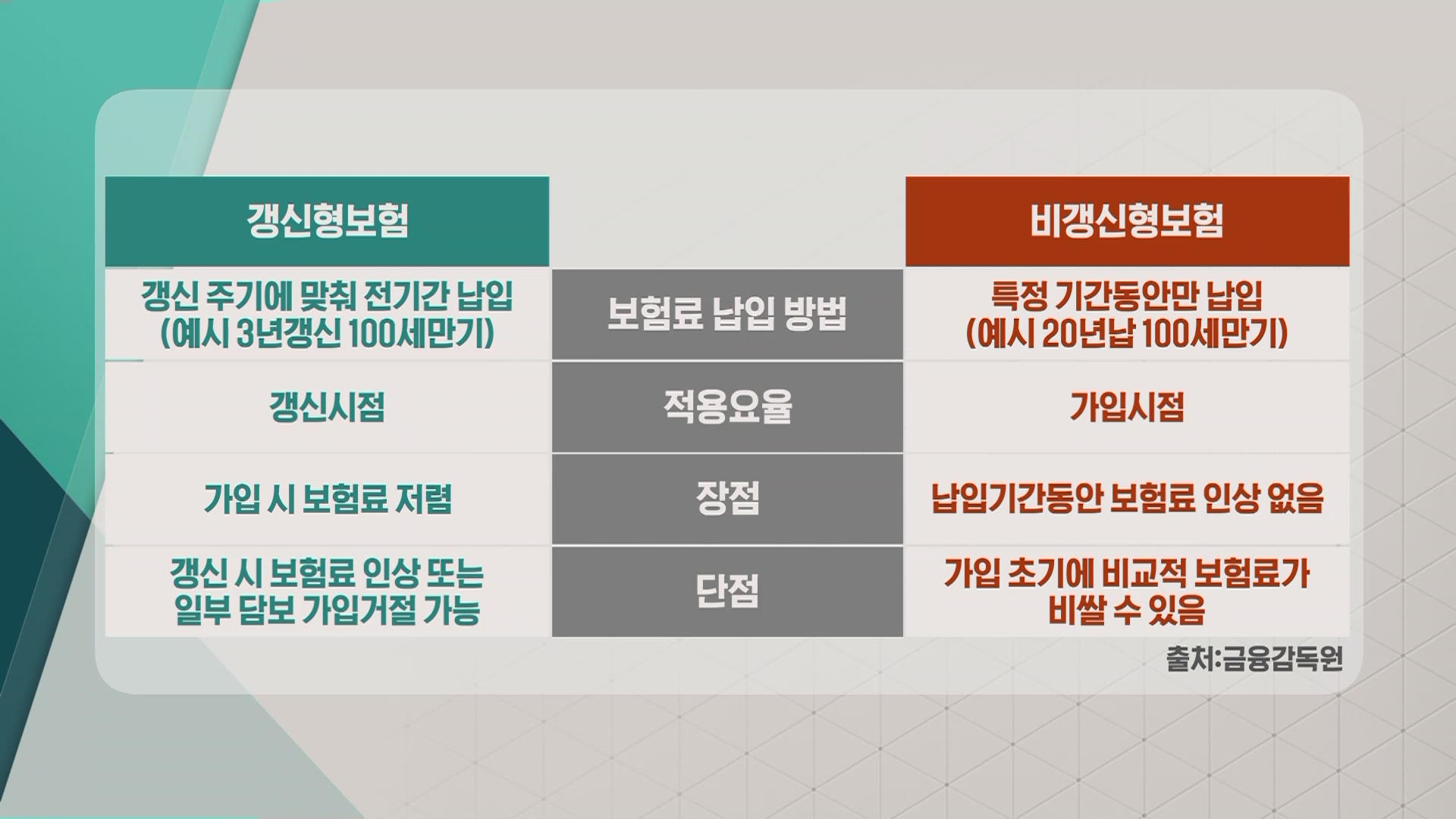 | 갱신형보험 | | 비갱신형보험 |
|---|---|---|
| 갱신 주기에 맞춰 전기간 납입 (예시 3년갱신 100세만기) | 보험료 납입 방법 | 특정 기간동안만 납입 (예시 20년납 100세만기) |
| 갱신시점 | 적용요율 | 가입시점 |
| 가입 시 보험료 저렴 | 장점 | 납입기간동안 보험료 인상 없음 |
| 갱신 시 보험료 인상 또는 일부 담보 가입거절 가능 | 단점 | 가입 초기에 비교적 보험료가 비쌀 수 있음 |

출처:금융감독원